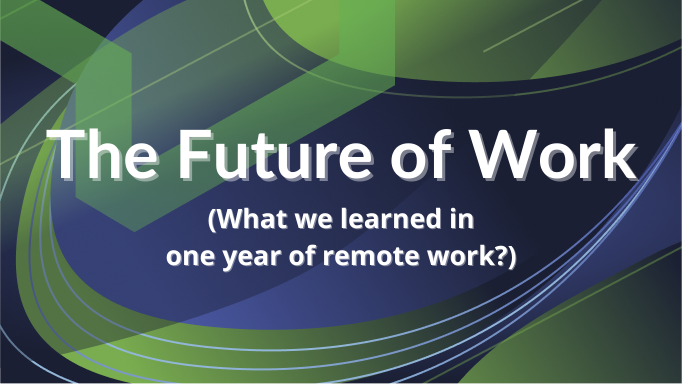 The Future of Work

(What we learned in one year of remote work?)